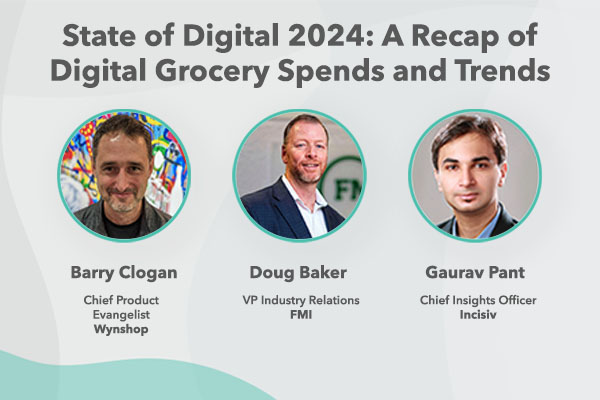 State of Digital 2024: A Recap of Digital Grocery Spends and Trends

FM

Barry Clogan
Chief Product Evangelist
Wynshop

Doug Baker
VP Industry Relations
FMI

Gaurav Pant
Chief Insights Officer
Incisiv